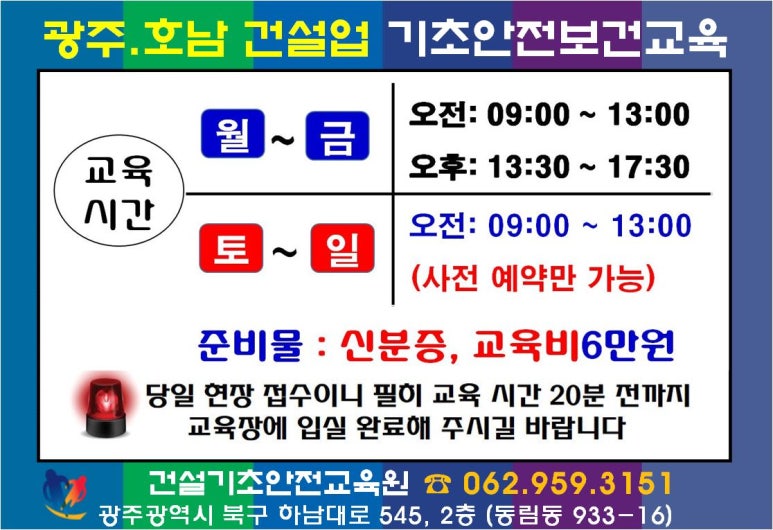 광주.호남 건설업 기초안전보건교육

교육 시간

월 ~ 금

오전: 09:00 ~ 13:00
오후: 13:30 ~ 17:30

토 ~ 일

오전: 09:00 ~ 13:00
(사전 예약만 가능)

준비물 : 신분증, 교육비6만원

당일 현장 접수이니 필히 교육 시간 20분 전까지 교육장에 입실 완료해 주시길 바랍니다

건설기초안전교육원 ☎ 062.959.3151
광주광역시 북구 하남대로 545, 2층 (동림동 933-16)